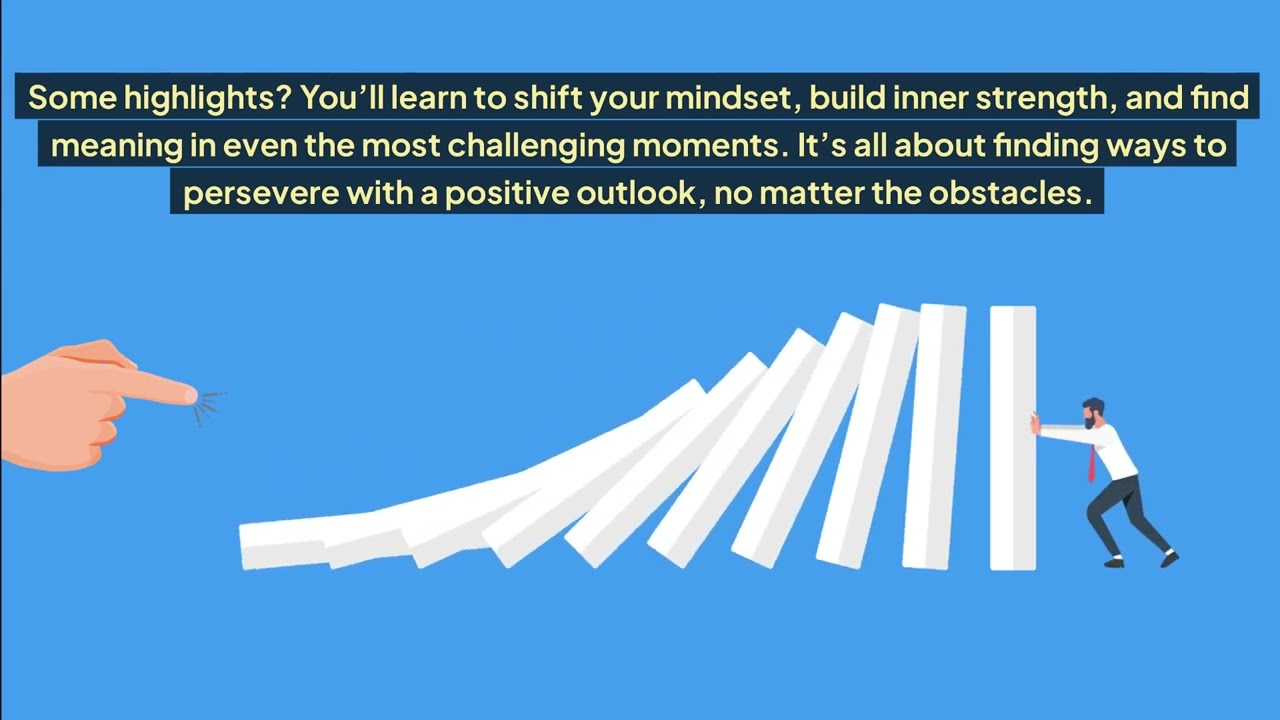 Some highlights? You'll learn to shift your mindset, build inner strength, and find meaning in even the most challenging moments. It's all about finding ways to persevere with a positive outlook, no matter the obstacles.